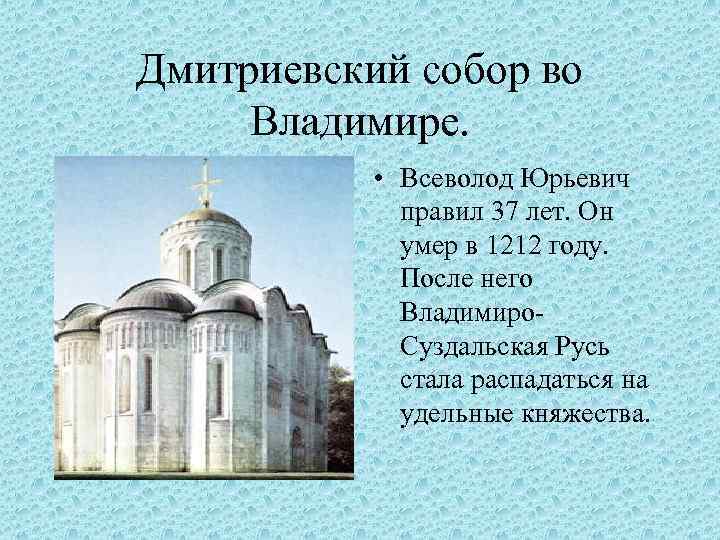 Дмитриевский собор во Владимире.

• Всеволод Юрьевич правил 37 лет. Он умер в 1212 году. После него Владимиро-Суздальская Русь стала распадаться на удельные княжества.